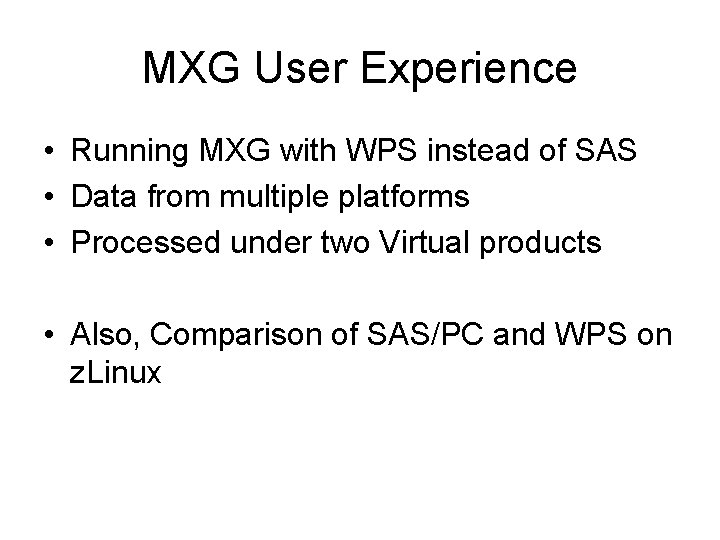 MXG User Experience

• Running MXG with WPS instead of SAS
• Data from multiple platforms
• Processed under two Virtual products

• Also, Comparison of SAS/PC and WPS on zLinux